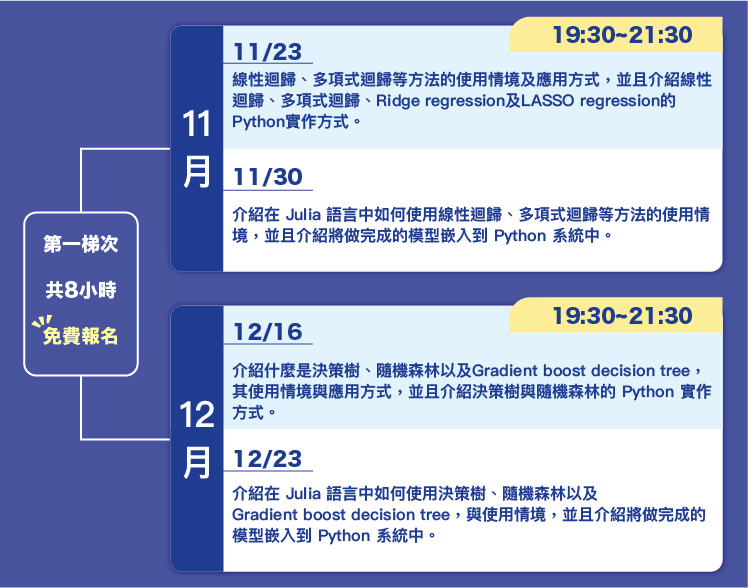 第一梯次

共8小時

免費報名

11月

19:30~21:30

11/23

線性迴歸、多項式迴歸等方法的使用情境及應用方式，並且介紹線性迴歸、多項式迴歸、Ridge regression及LASSO regression的Python實作方式。

11/30

介紹在 Julia 語言中如何使用線性迴歸、多項式迴歸等方法的使用情境，並且介紹將做完成的模型嵌入到 Python 系統中。

12月

19:30~21:30

12/16

介紹什麼是決策樹、隨機森林以及Gradient boost decision tree，其使用情境與應用方式，並且介紹決策樹與隨機森林的 Python 實作方式。

12/23

介紹在 Julia 語言中如何使用決策樹、隨機森林以及Gradient boost decision tree，與使用情境，並且介紹將做完成的模型嵌入到 Python 系統中。